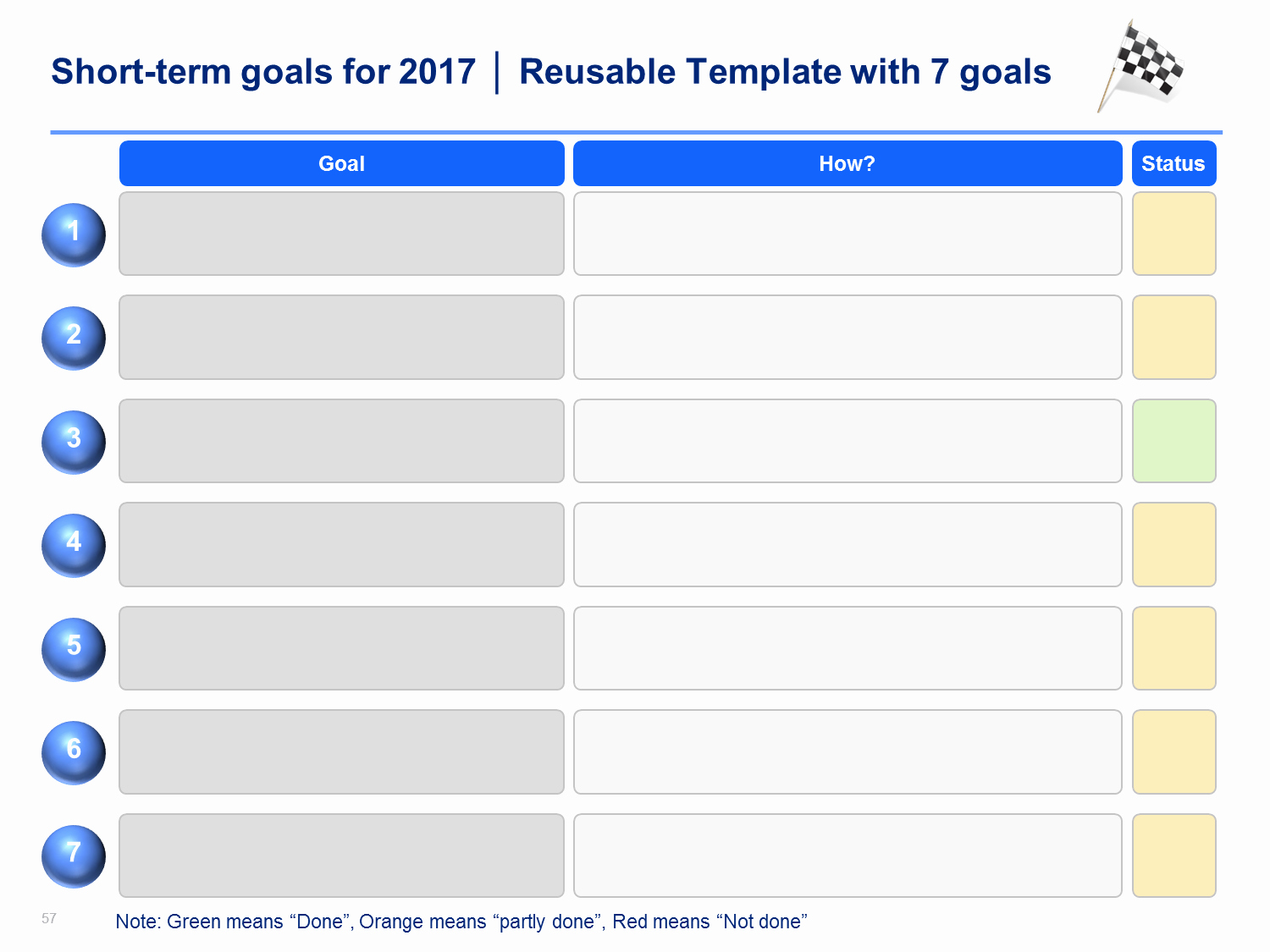 Short-term goals for 2017 | Reusable Template with 7 goals

| | Goal | How? | Status |
|---|---|---|---|
| 1 | | | |
| 2 | | | |
| 3 | | | |
| 4 | | | |
| 5 | | | |
| 6 | | | |
| 7 | | | |

57

Note: Green means “Done”, Orange means “partly done”, Red means “Not done”